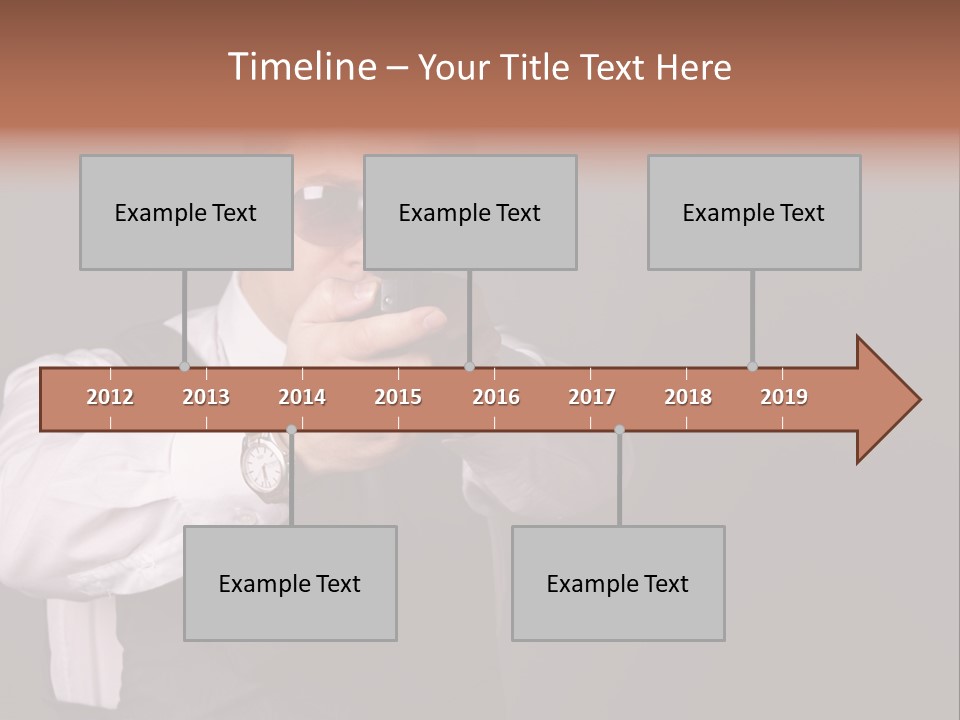 Timeline – Your Title Text Here

Example Text

Example Text

Example Text

2012 2013 2014 2015 2016 2017 2018 2019

Example Text

Example Text